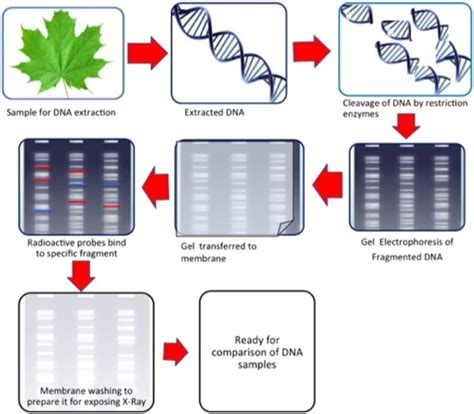 Sample for DNA extraction

Extracted DNA

Cleavage of DNA by restriction enzymes

Gel Electrophoresis of Fragmented DNA

Gel transferred to membrane

Radioactive probes bind to specific fragment

Membrane washing to prepare it for exposing X-Ray

Ready for comparison of DNA samples